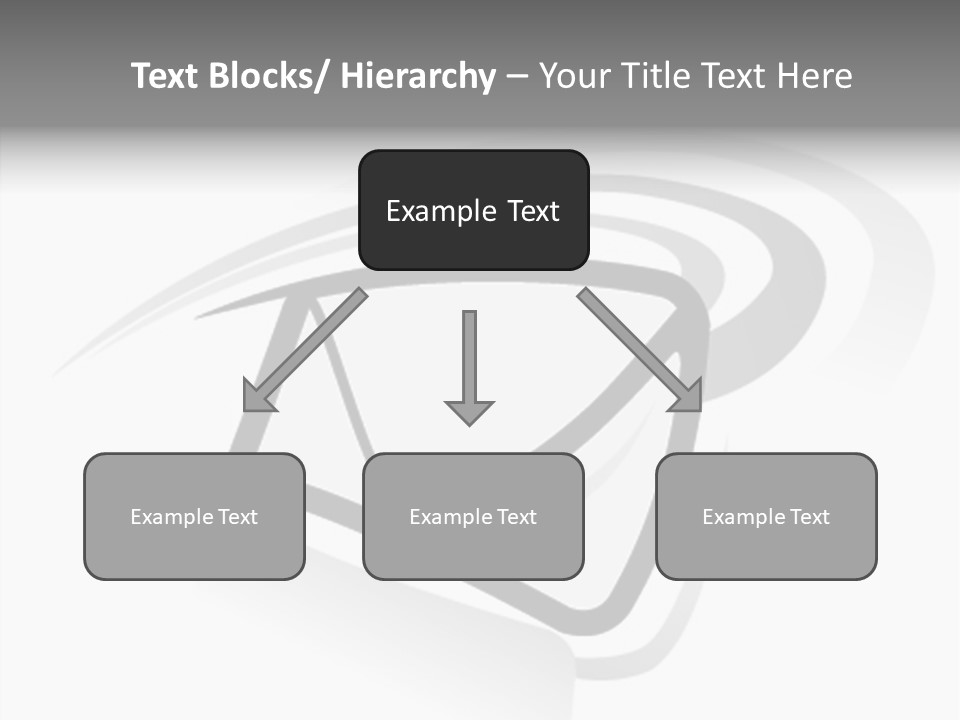 Text Blocks/ Hierarchy – Your Title Text Here

Example Text

Example Text

Example Text

Example Text